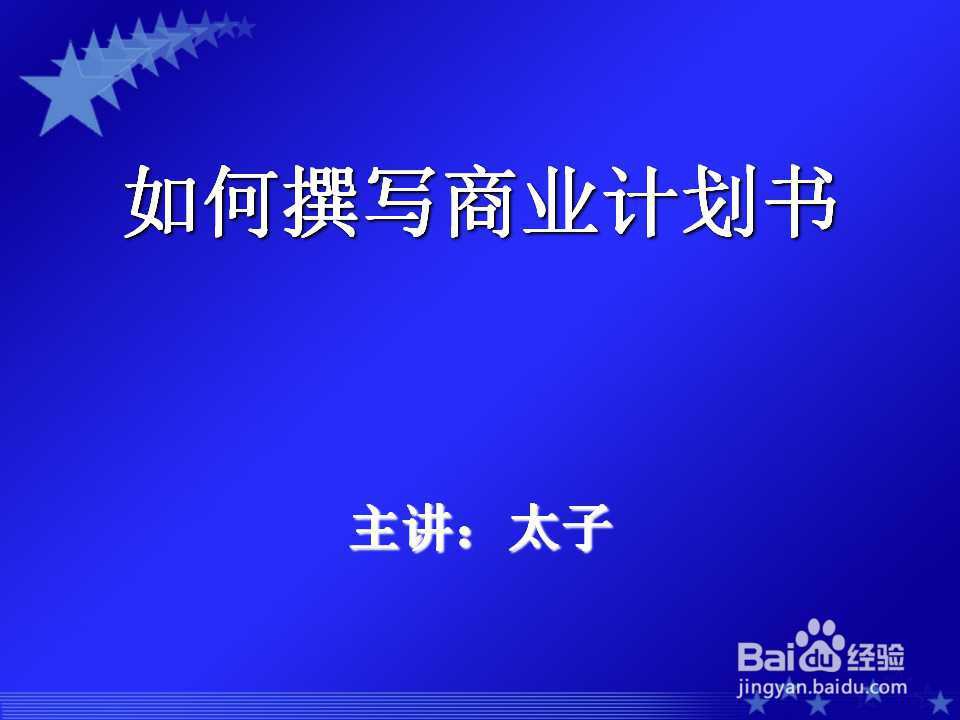 如何撰写商业计划书

主讲：太子

Baidu经验
jingyan.baidu.com